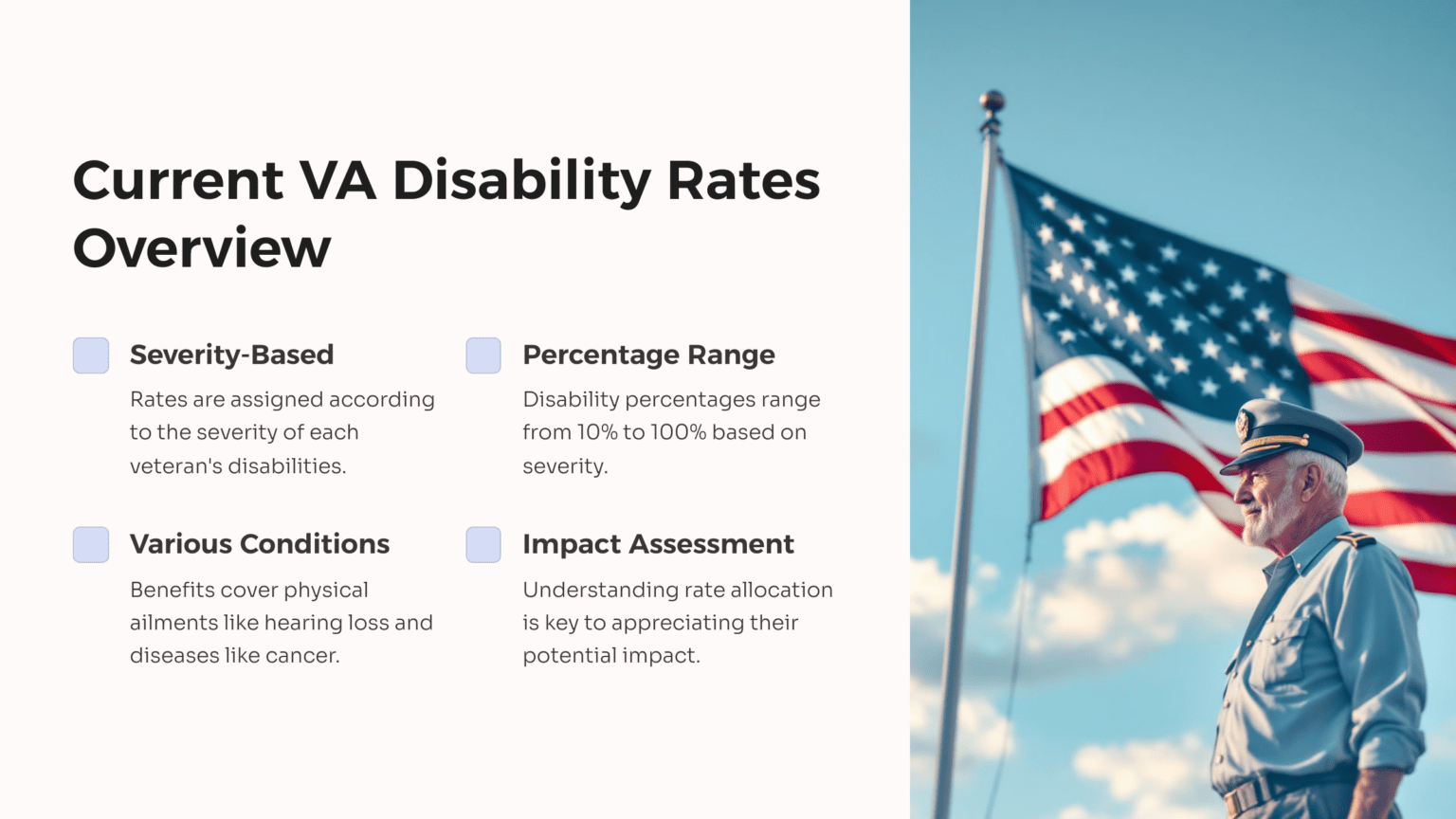 Current VA Disability Rates Overview

Severity-Based

Rates are assigned according to the severity of each veteran's disabilities.

Percentage Range

Disability percentages range from 10% to 100% based on severity.

Various Conditions

Benefits cover physical ailments like hearing loss and diseases like cancer.

Impact Assessment

Understanding rate allocation is key to appreciating their potential impact.